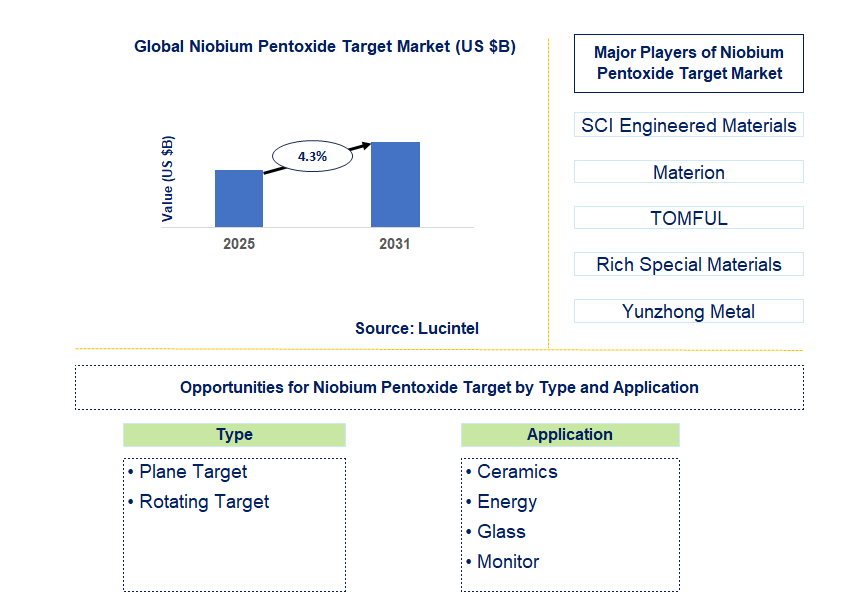 Global Niobium Pentoxide Target Market (US $B)

Value (US $B)

4.3%

2025

2031

Source: Lucintel

Major Players of Niobium Pentoxide Target Market

SCI Engineered Materials

Materion

TOMFUL

Rich Special Materials

Yunzhong Metal

Opportunities for Niobium Pentoxide Target by Type and Application

Type

• Plane Target
• Rotating Target

Application

• Ceramics
• Energy
• Glass
• Monitor